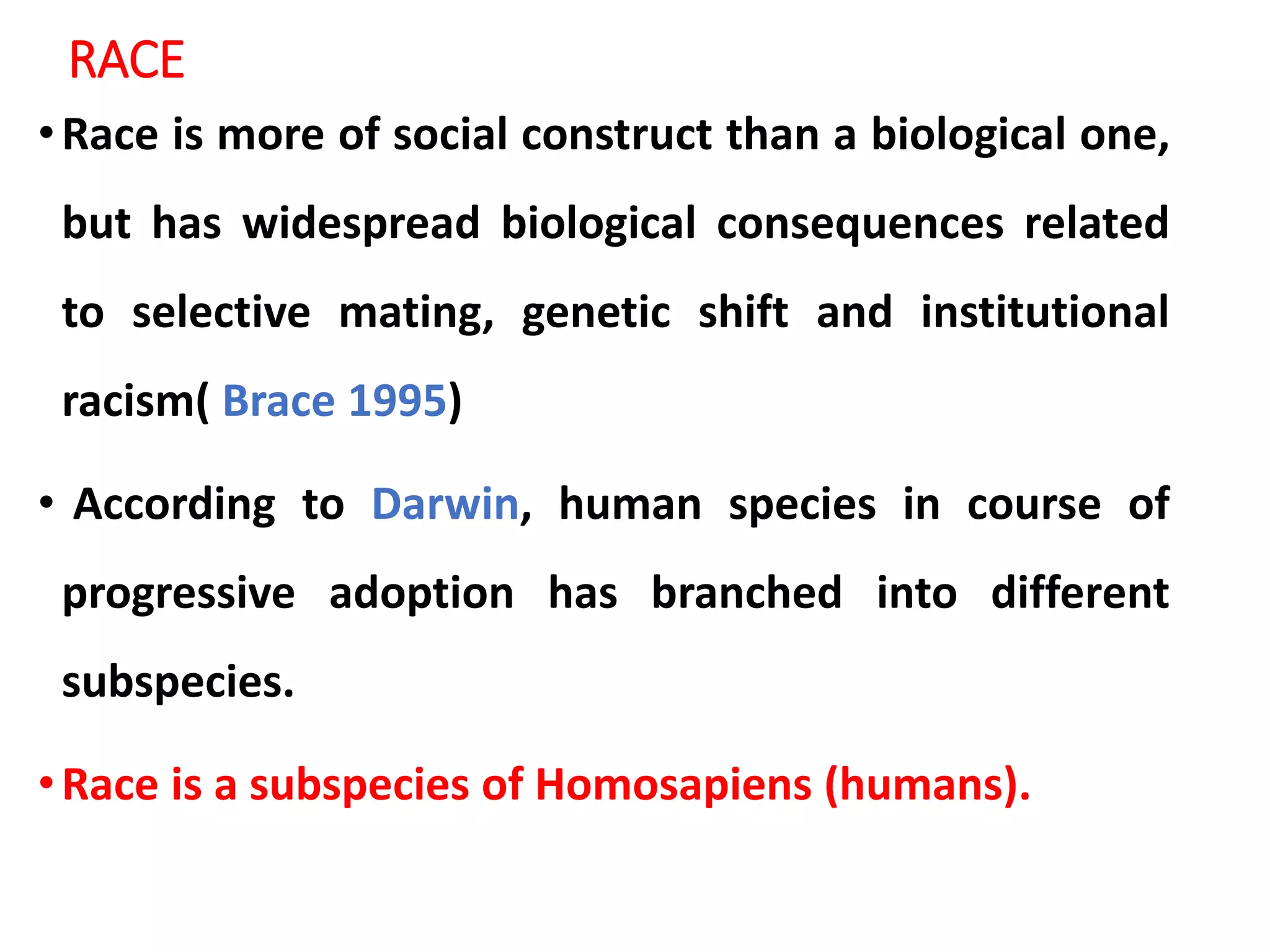 RACE

• Race is more of social construct than a biological one, but has widespread biological consequences related to selective mating, genetic shift and institutional racism( Brace 1995)

• According to Darwin, human species in course of progressive adoption has branched into different subspecies.

• Race is a subspecies of Homosapiens (humans).